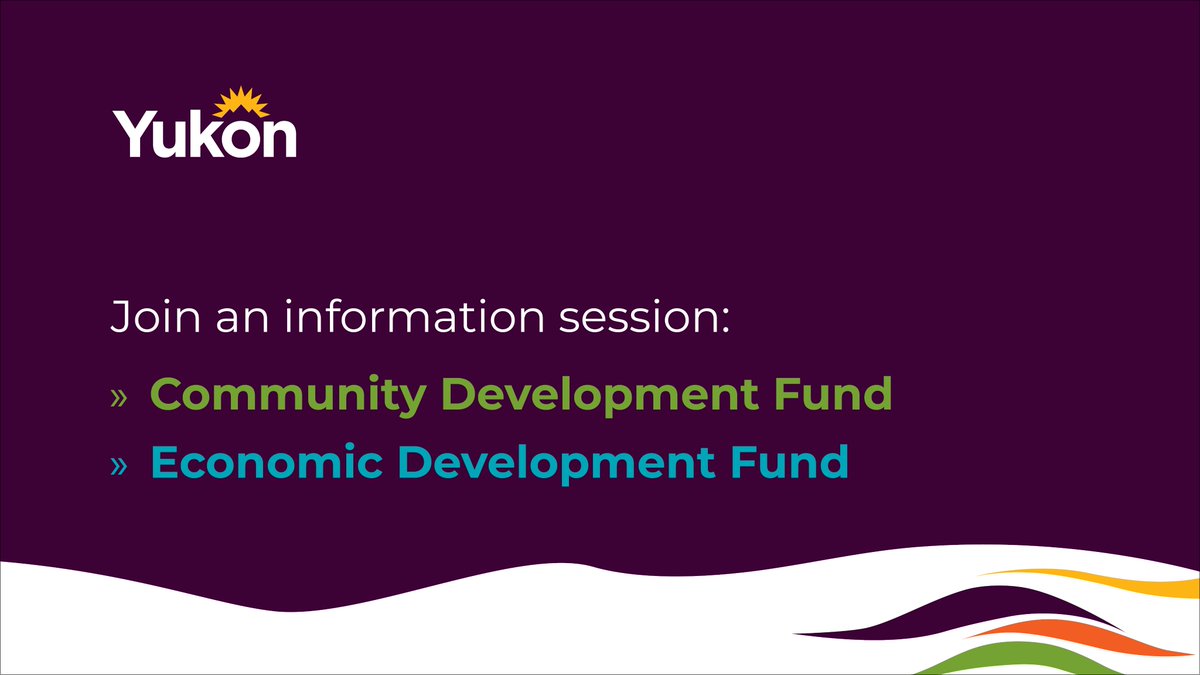 Yukon

Join an information session:

» Community Development Fund

» Economic Development Fund